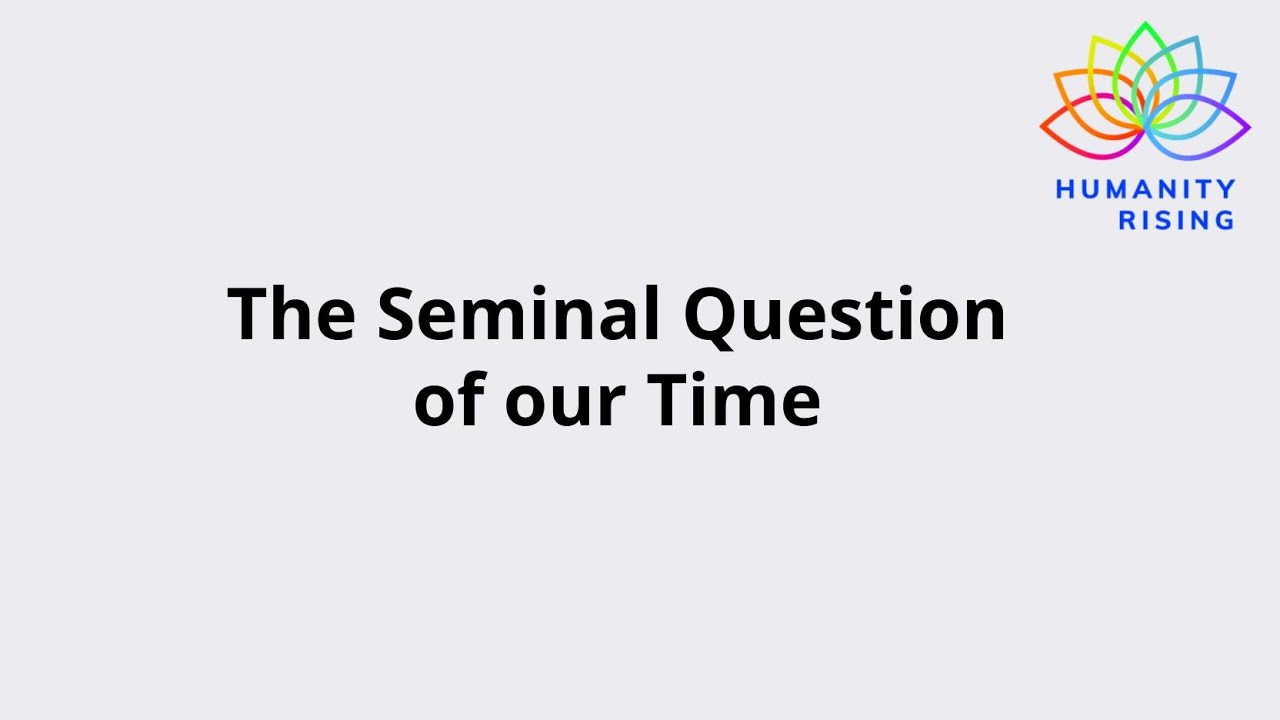 HUMANITY
RISING

The Seminal Question of our Time